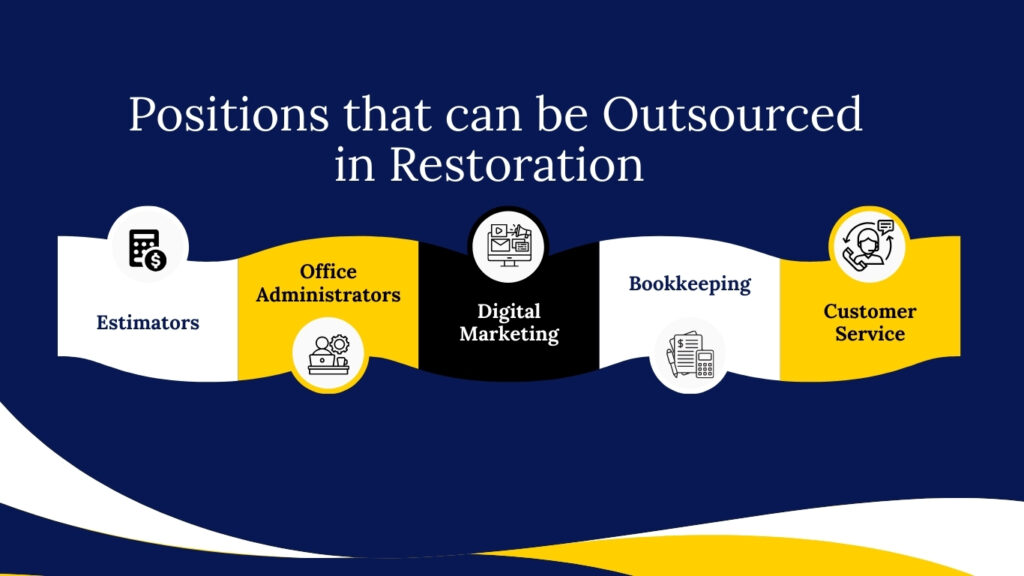 Positions that can be Outsourced in Restoration

Estimators

Office Administrators

Digital Marketing

Bookkeeping

Customer Service